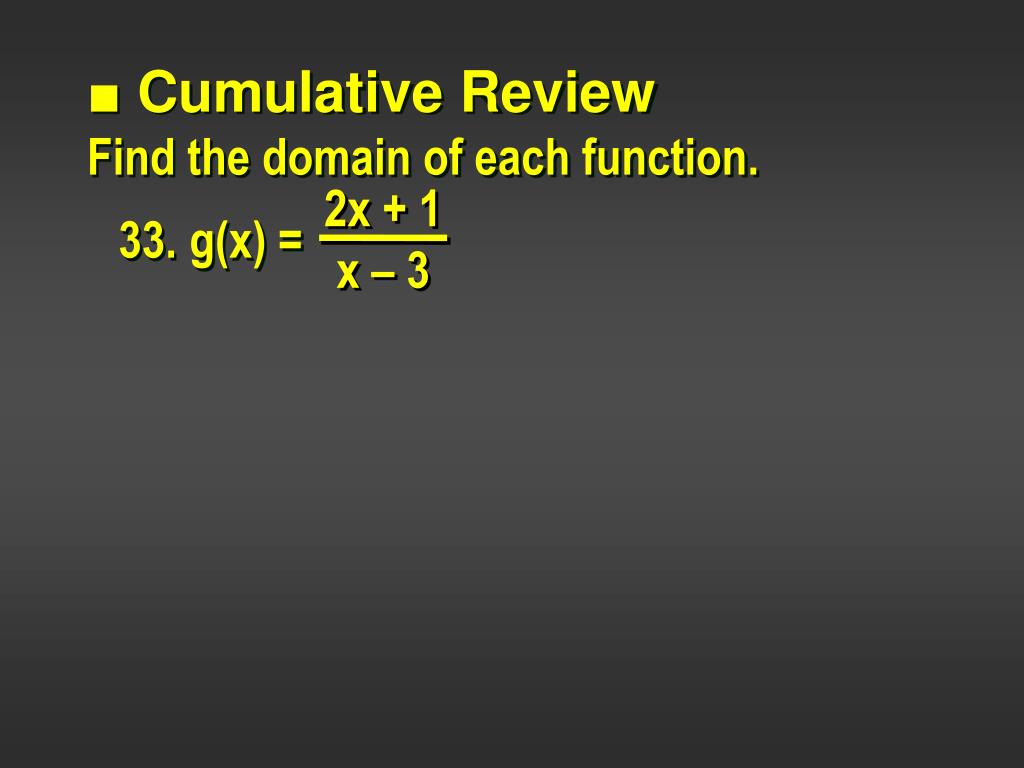 ■ Cumulative Review

Find the domain of each function.

33. $g(x) = \frac{2x + 1}{x - 3}$